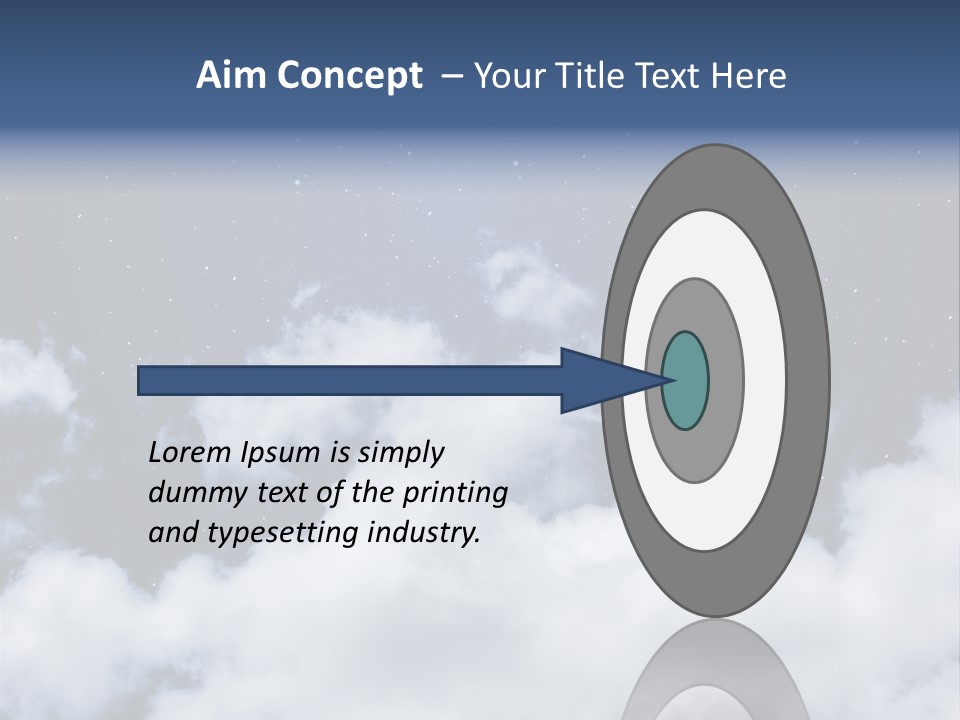 Aim Concept – Your Title Text Here

Lorem Ipsum is simply dummy text of the printing and typesetting industry.